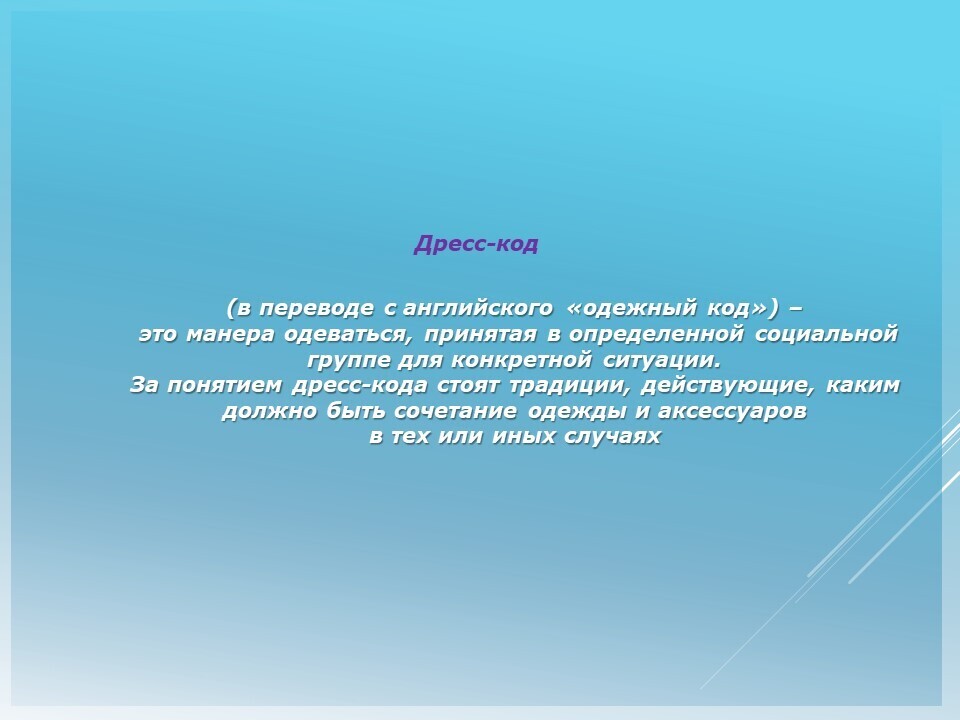 Дресс-код

(в переводе с английского «одежный код») – это манера одеваться, принятая в определенной социальной группе для конкретной ситуации.
За понятием дресс-кода стоят традиции, действующие, каким должно быть сочетание одежды и аксессуаров в тех или иных случаях